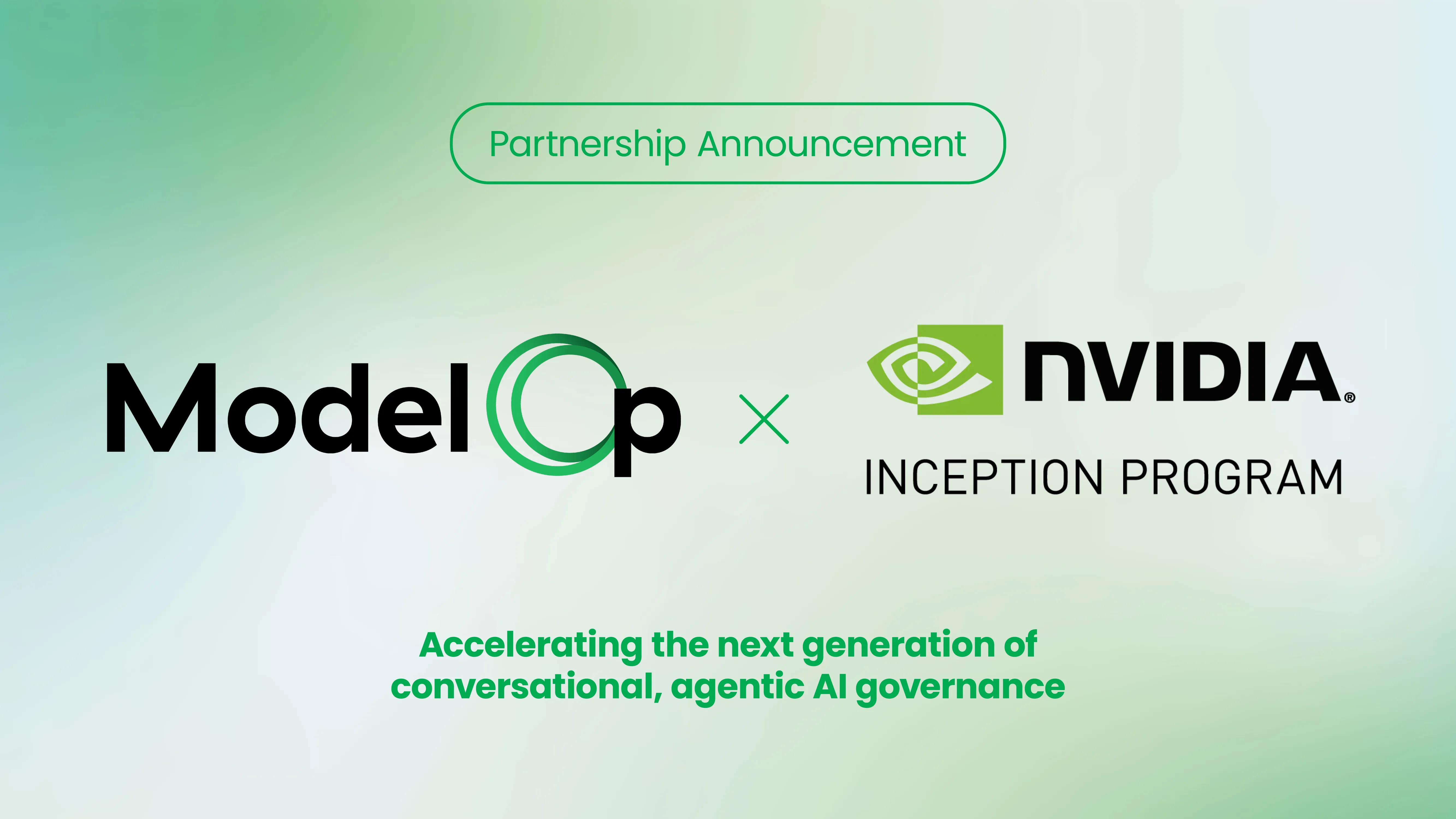 Partnership Announcement

ModelOp × NVIDIA®

INCEPTION PROGRAM

Accelerating the next generation of conversational, agentic AI governance